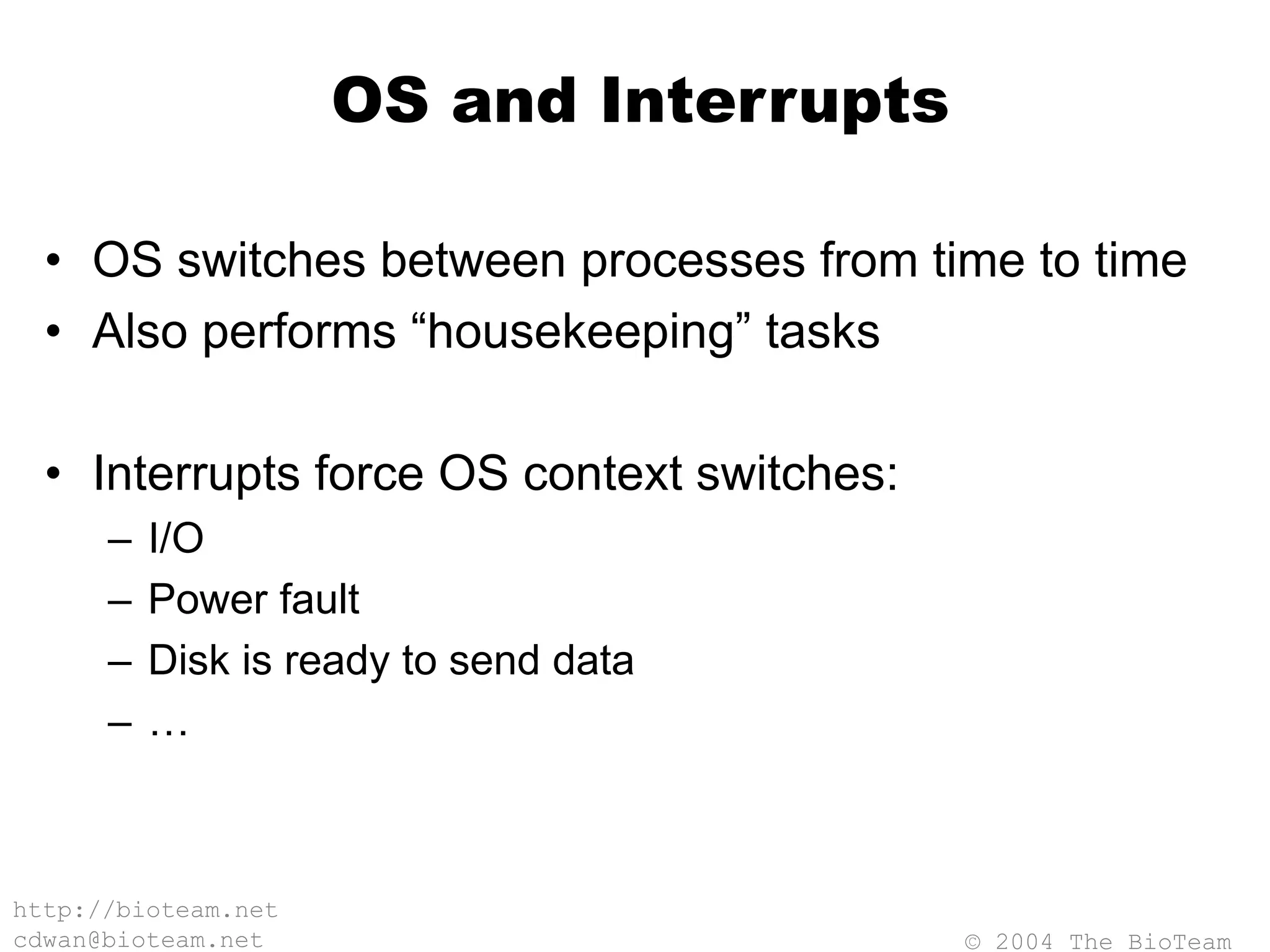 OS and Interrupts

• OS switches between processes from time to time
• Also performs “housekeeping” tasks

• Interrupts force OS context switches:
– I/O
– Power fault
– Disk is ready to send data
– …

http://bioteam.net
cdwan@bioteam.net

© 2004 The BioTeam